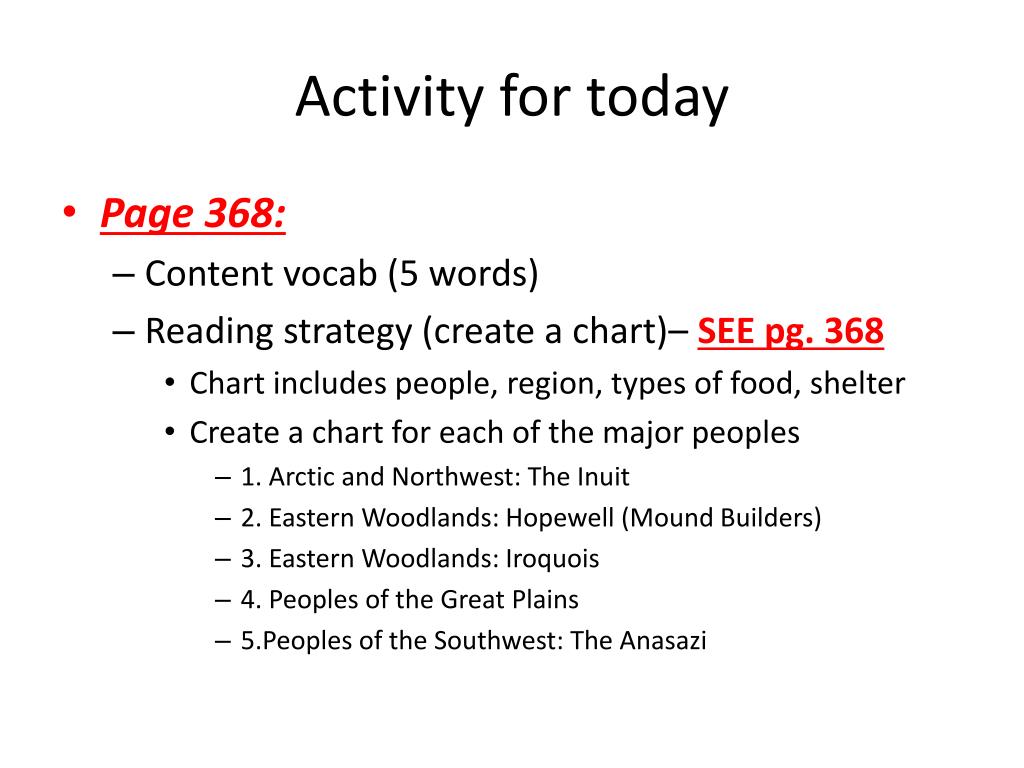 Activity for today

• Page 368:
– Content vocab (5 words)
– Reading strategy (create a chart)– SEE pg. 368
• Chart includes people, region, types of food, shelter
• Create a chart for each of the major peoples
– 1. Arctic and Northwest: The Inuit
– 2. Eastern Woodlands: Hopewell (Mound Builders)
– 3. Eastern Woodlands: Iroquois
– 4. Peoples of the Great Plains
– 5.Peoples of the Southwest: The Anasazi